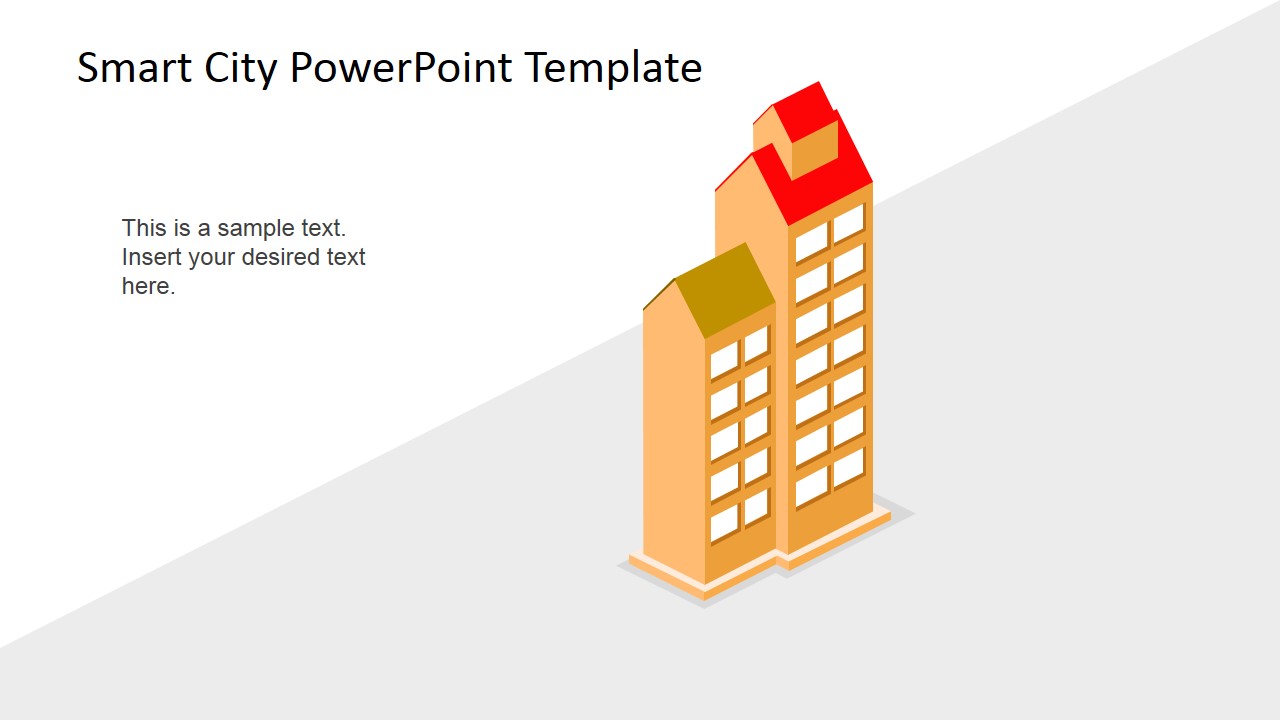 Smart City PowerPoint Template

This is a sample text. Insert your desired text here.